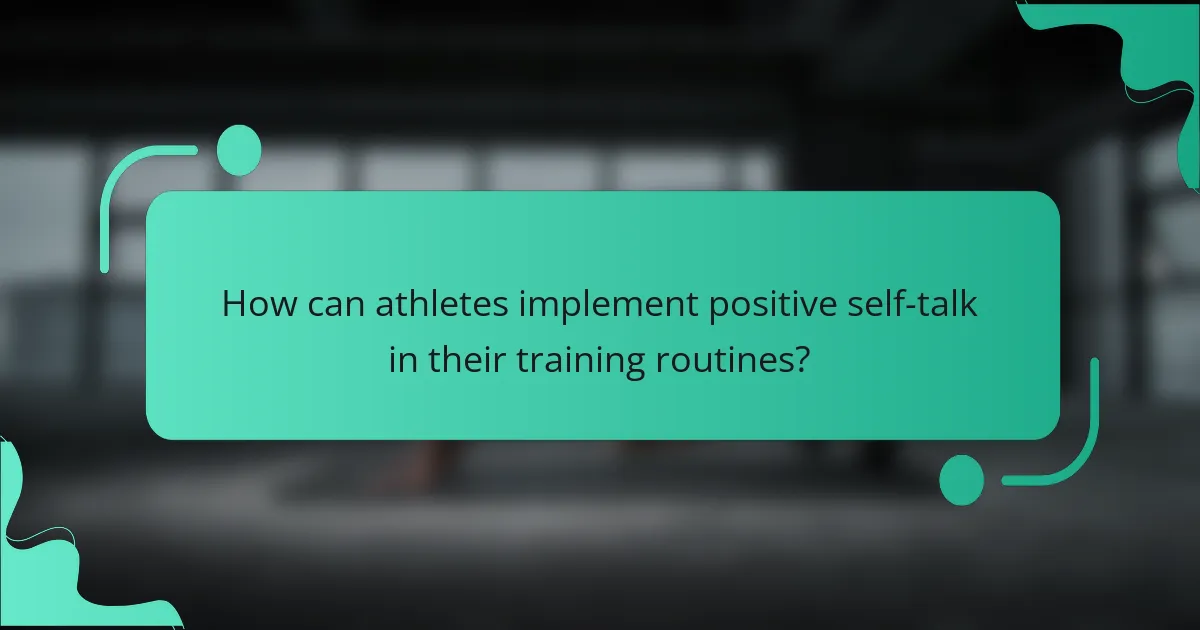 How can athletes implement positive self-talk in their training routines?